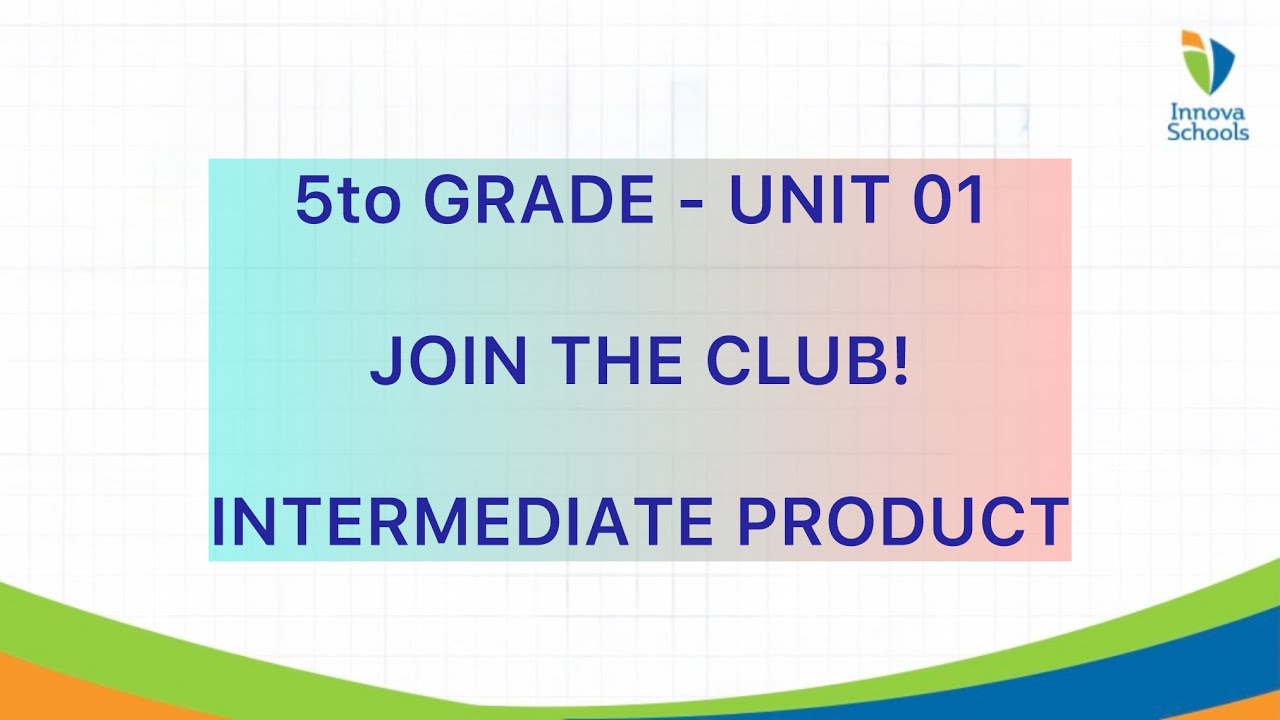 Innova Schools

5to GRADE - UNIT 01

JOIN THE CLUB!

INTERMEDIATE PRODUCT